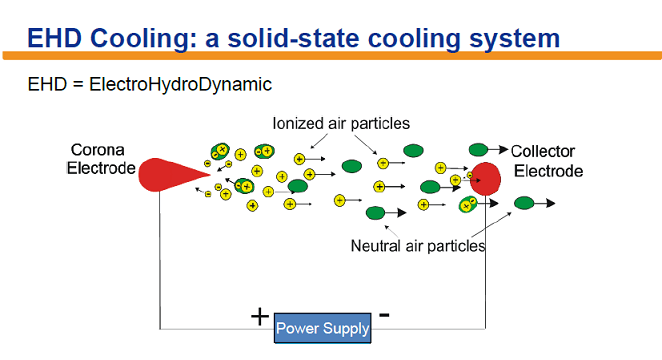 EHD Cooling: a solid-state cooling system

EHD = ElectroHydroDynamic

Ionized air particles

Corona Electrode

Collector Electrode

Neutral air particles

+ Power Supply -